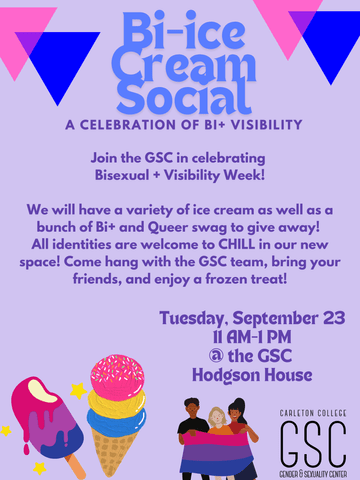 Bi-ice Cream Social

A CELEBRATION OF BI+ VISIBILITY

Join the GSC in celebrating Bisexual + Visibility Week!

We will have a variety of ice cream as well as a bunch of Bi+ and Queer swag to give away! All identities are welcome to CHILL in our new space! Come hang with the GSC team, bring your friends, and enjoy a frozen treat!

Tuesday, September 23
11 AM-1 PM
@ the GSC
Hodgson House

CARLETON COLLEGE
GSC
GENDER & SEXUALITY CENTER